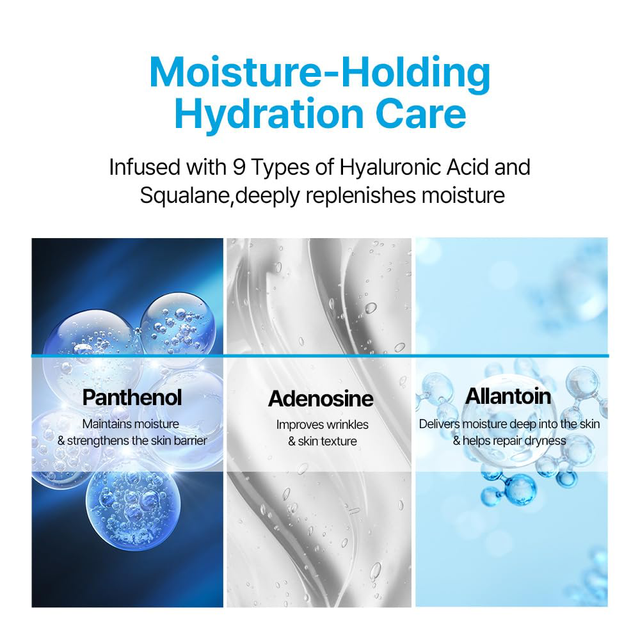 Moisture-Holding Hydration Care

Infused with 9 Types of Hyaluronic Acid and Squalane,deeply replenishes moisture

Panthenol
Maintains moisture & strengthens the skin barrier

Adenosine
Improves wrinkles & skin texture

Allantoin
Delivers moisture deep into the skin & helps repair dryness